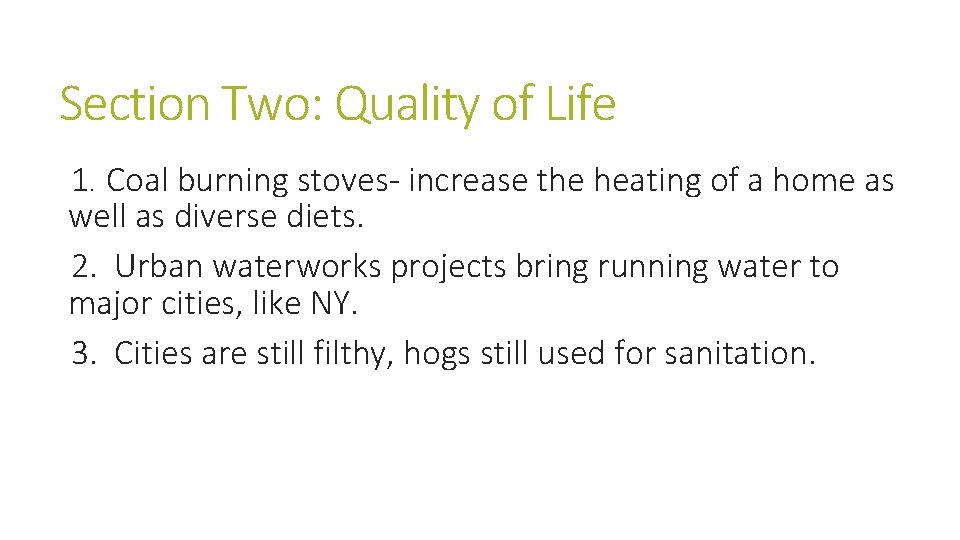 Section Two: Quality of Life

1. Coal burning stoves- increase the heating of a home as well as diverse diets.

2. Urban waterworks projects bring running water to major cities, like NY.

3. Cities are still filthy, hogs still used for sanitation.